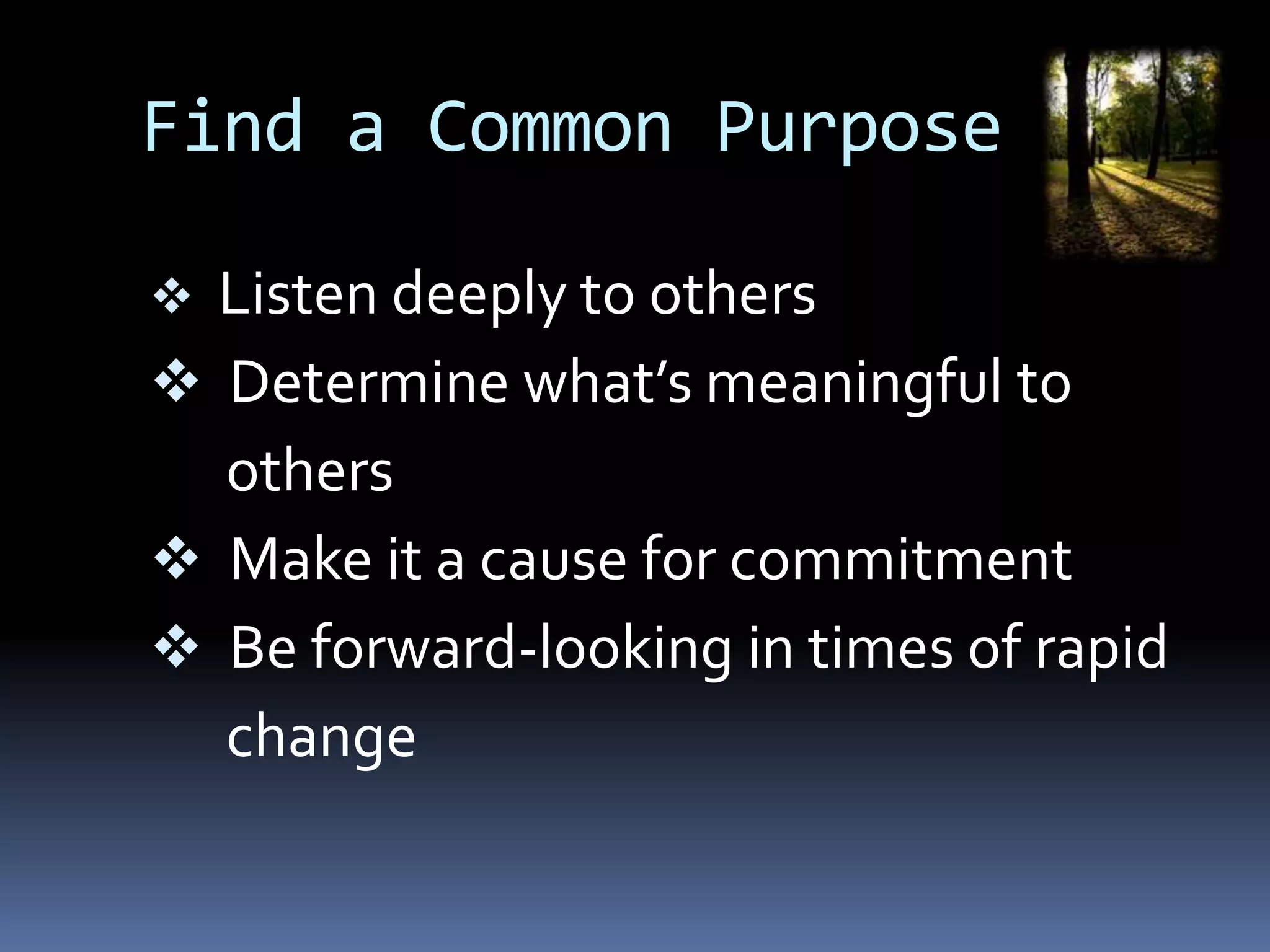 Find a Common Purpose

❖ Listen deeply to others
❖ Determine what’s meaningful to others
❖ Make it a cause for commitment
❖ Be forward-looking in times of rapid change